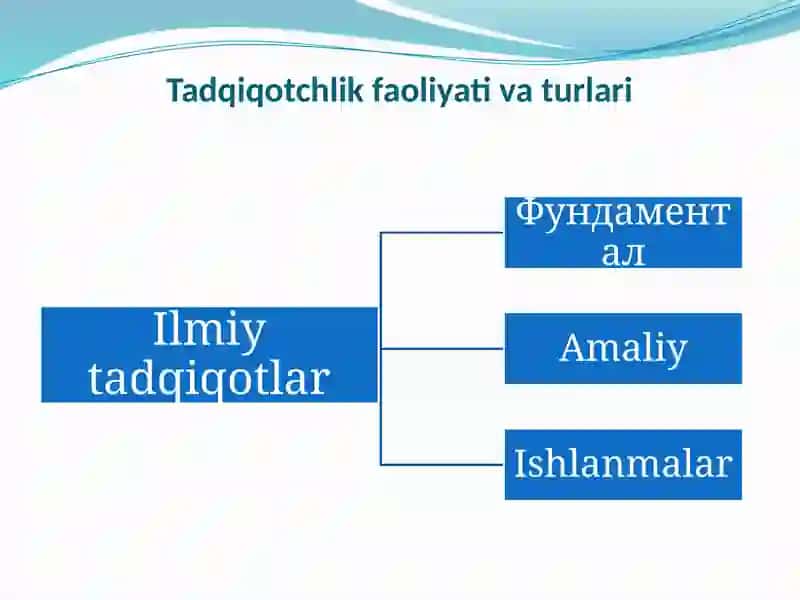 Tadqiqotchlik faoliyati va turlari

Ilmiy tadqiqotlar

Фундаментал

Amaliy

Ishlanmalar